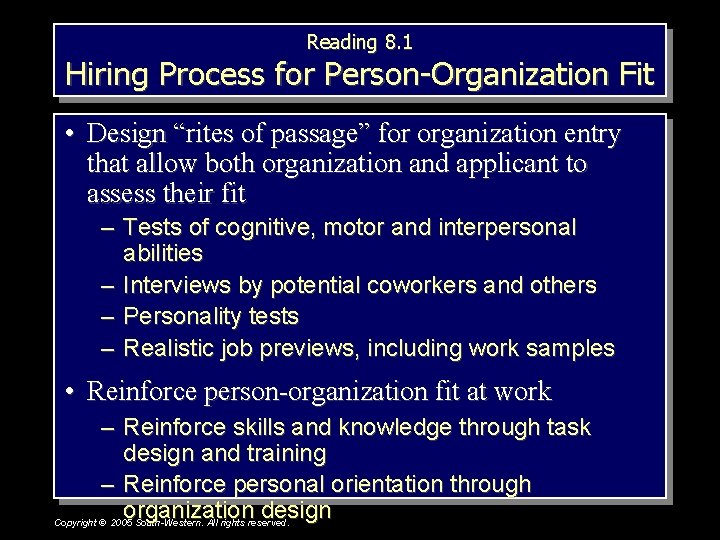 Reading 8.1
Hiring Process for Person-Organization Fit

• Design “rites of passage” for organization entry that allow both organization and applicant to assess their fit
– Tests of cognitive, motor and interpersonal abilities
– Interviews by potential coworkers and others
– Personality tests
– Realistic job previews, including work samples

• Reinforce person-organization fit at work
– Reinforce skills and knowledge through task design and training
– Reinforce personal orientation through organization design

Copyright © 2005 South-Western. All rights reserved.